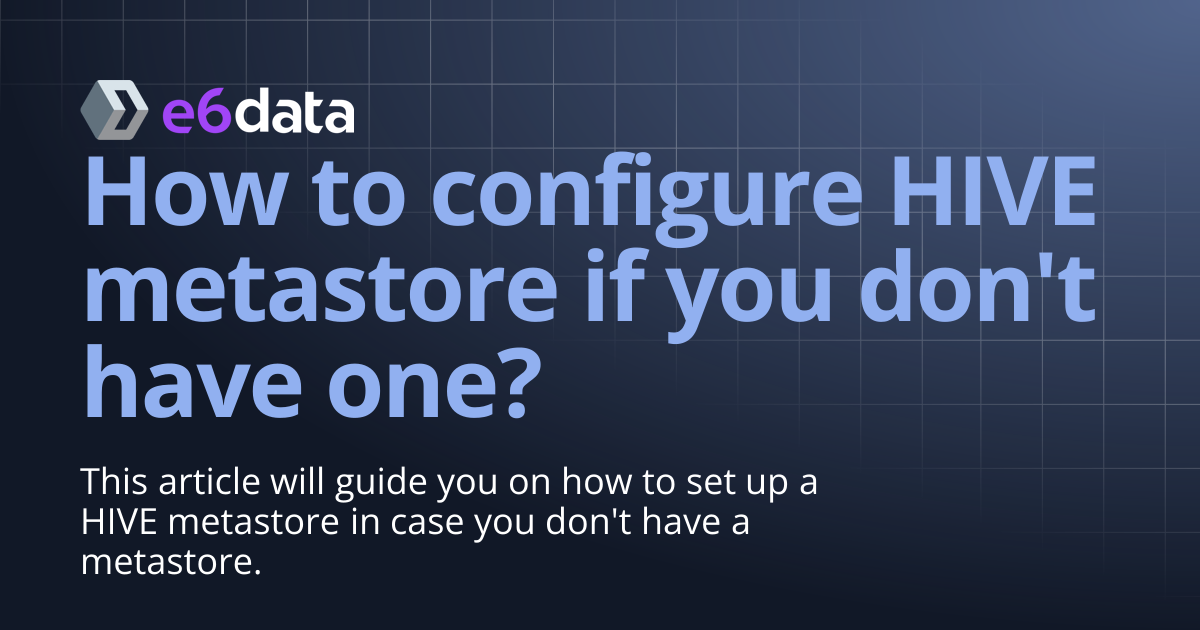 e6data

How to configure HIVE metastore if you don't have one?

This article will guide you on how to set up a HIVE metastore in case you don't have a metastore.